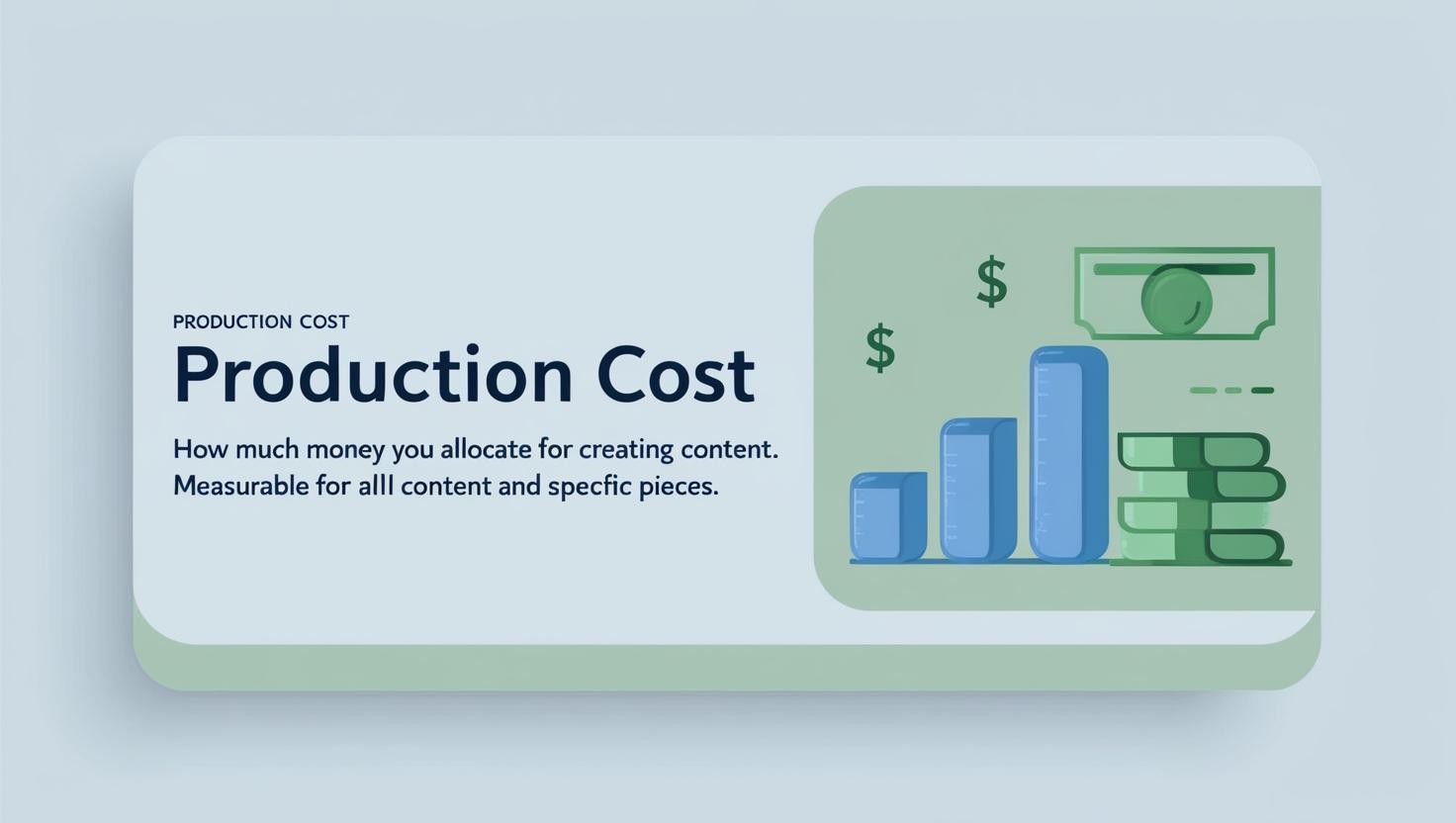 PRODUCTION COST
Production Cost

How much money you allocate for creating content. Measurable for alll content and specfic pieces.

$
$